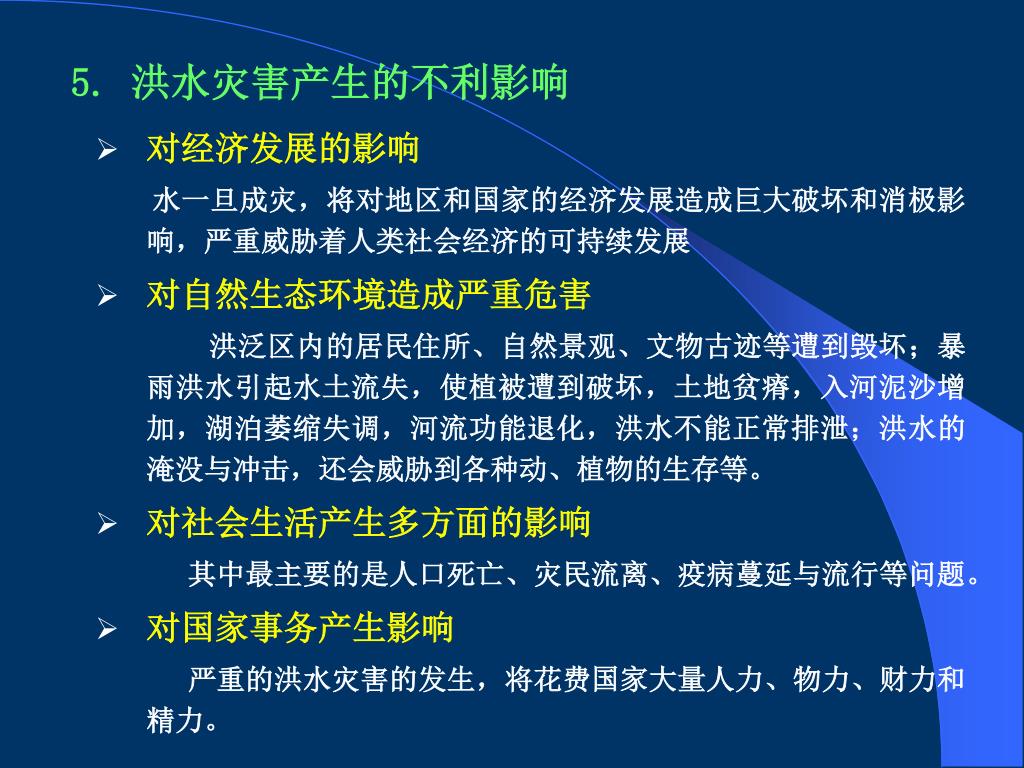 5. 洪水灾害产生的不利影响

➢ 对经济发展的影响

水一旦成灾，将对地区和国家的经济发展造成巨大破坏和消极影响，严重威胁着人类社会经济的可持续发展

➢ 对自然生态环境造成严重危害

洪泛区内的居民住所、自然景观、文物古迹等遭到毁坏；暴雨洪水引起水土流失，使植被遭到破坏，土地贫瘠，入河泥沙增加，湖泊萎缩失调，河流功能退化，洪水不能正常排泄；洪水的淹没与冲击，还会威胁到各种动、植物的生存等。

➢ 对社会生活产生多方面的影响

其中最主要的是人口死亡、灾民流离、疫病蔓延与流行等问题。

➢ 对国家事务产生影响

严重的洪水灾害的发生，将花费国家大量人力、物力、财力和精力。